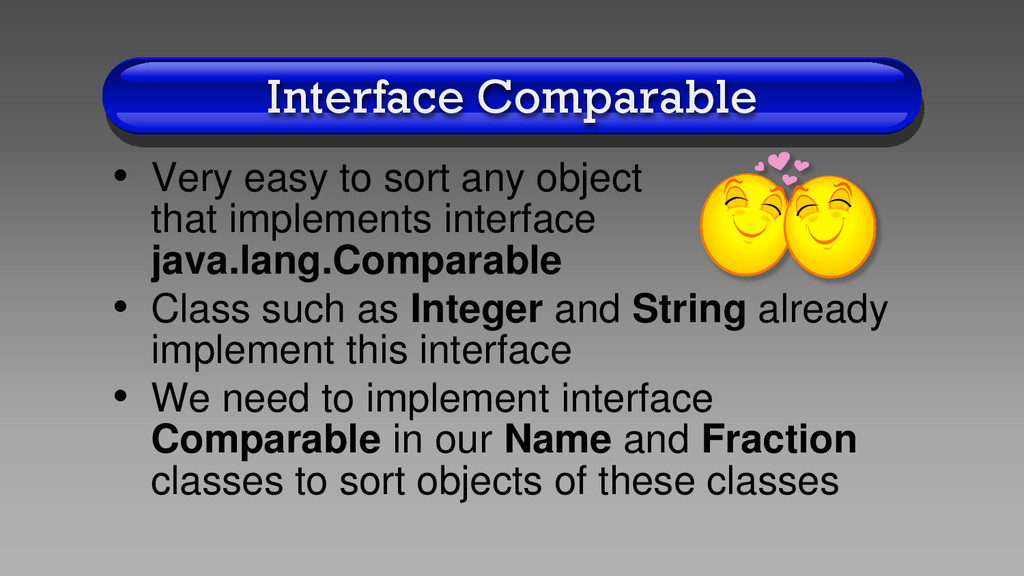 Interface Comparable

• Very easy to sort any object that implements interface java.lang.Comparable
• Class such as Integer and String already implement this interface
• We need to implement interface Comparable in our Name and Fraction classes to sort objects of these classes